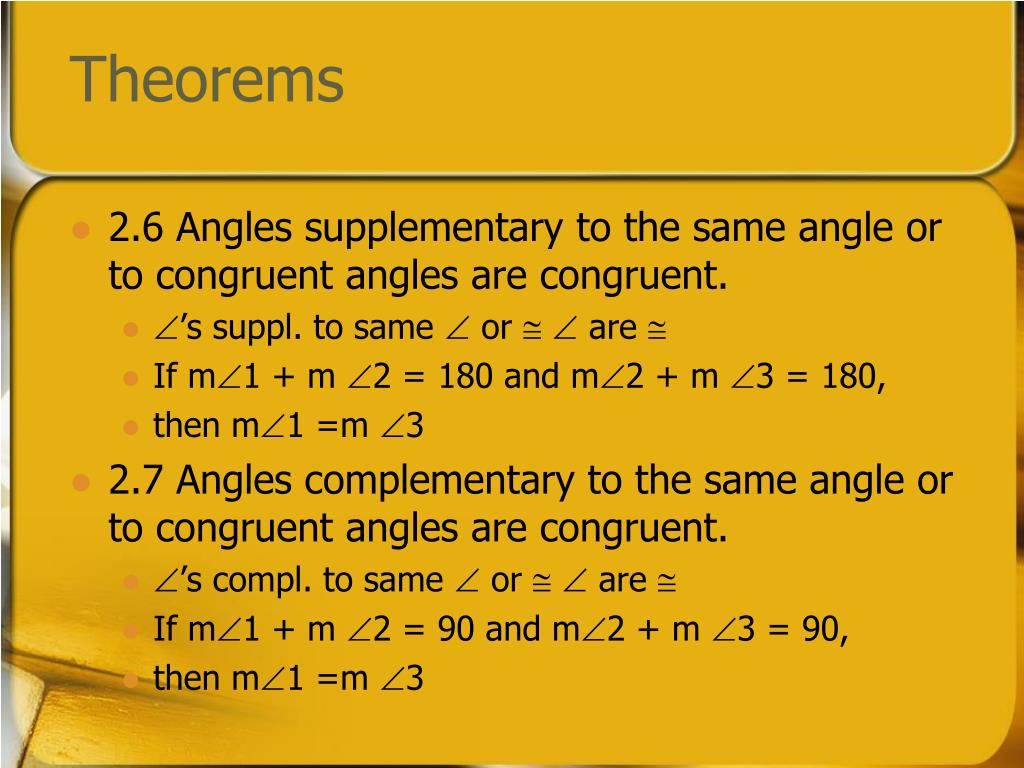 Theorems

- 2.6 Angles supplementary to the same angle or to congruent angles are congruent.
  - $\angle$'s suppl. to same $\angle$ or $\cong$ $\angle$ are $\cong$
  - If m$\angle$1 + m $\angle$2 = 180 and m$\angle$2 + m $\angle$3 = 180,
  - then m$\angle$1 =m $\angle$3
- 2.7 Angles complementary to the same angle or to congruent angles are congruent.
  - $\angle$'s compl. to same $\angle$ or $\cong$ $\angle$ are $\cong$
  - If m$\angle$1 + m $\angle$2 = 90 and m$\angle$2 + m $\angle$3 = 90,
  - then m$\angle$1 =m $\angle$3